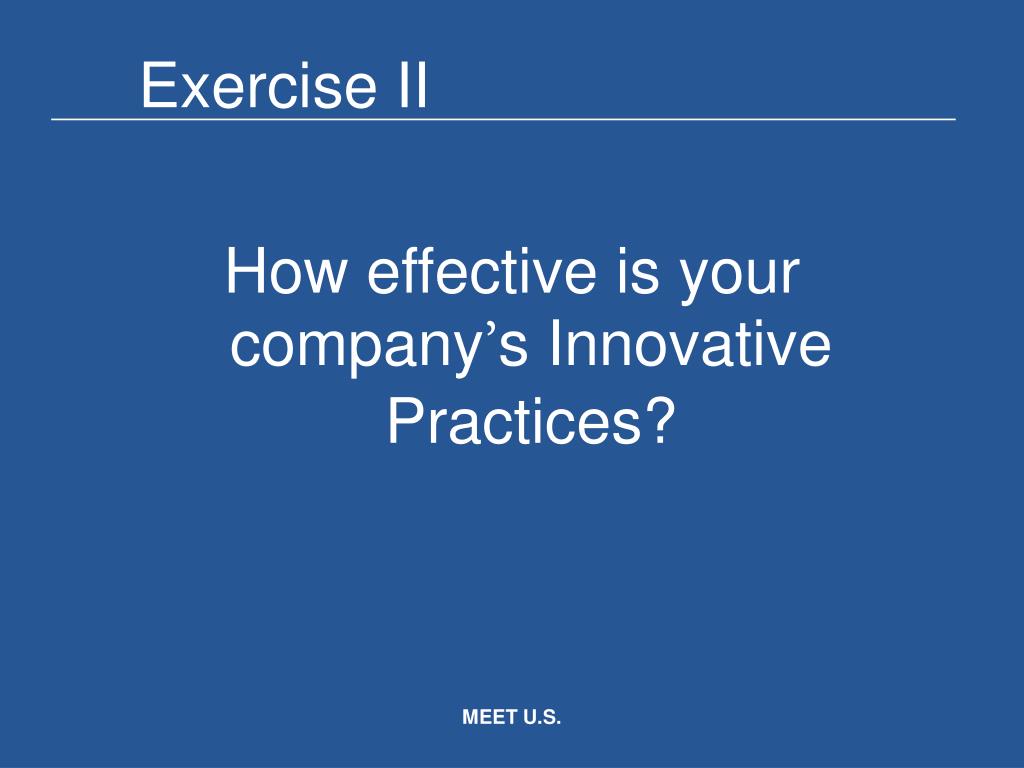 Exercise II

How effective is your company’s Innovative Practices?

MEET U.S.